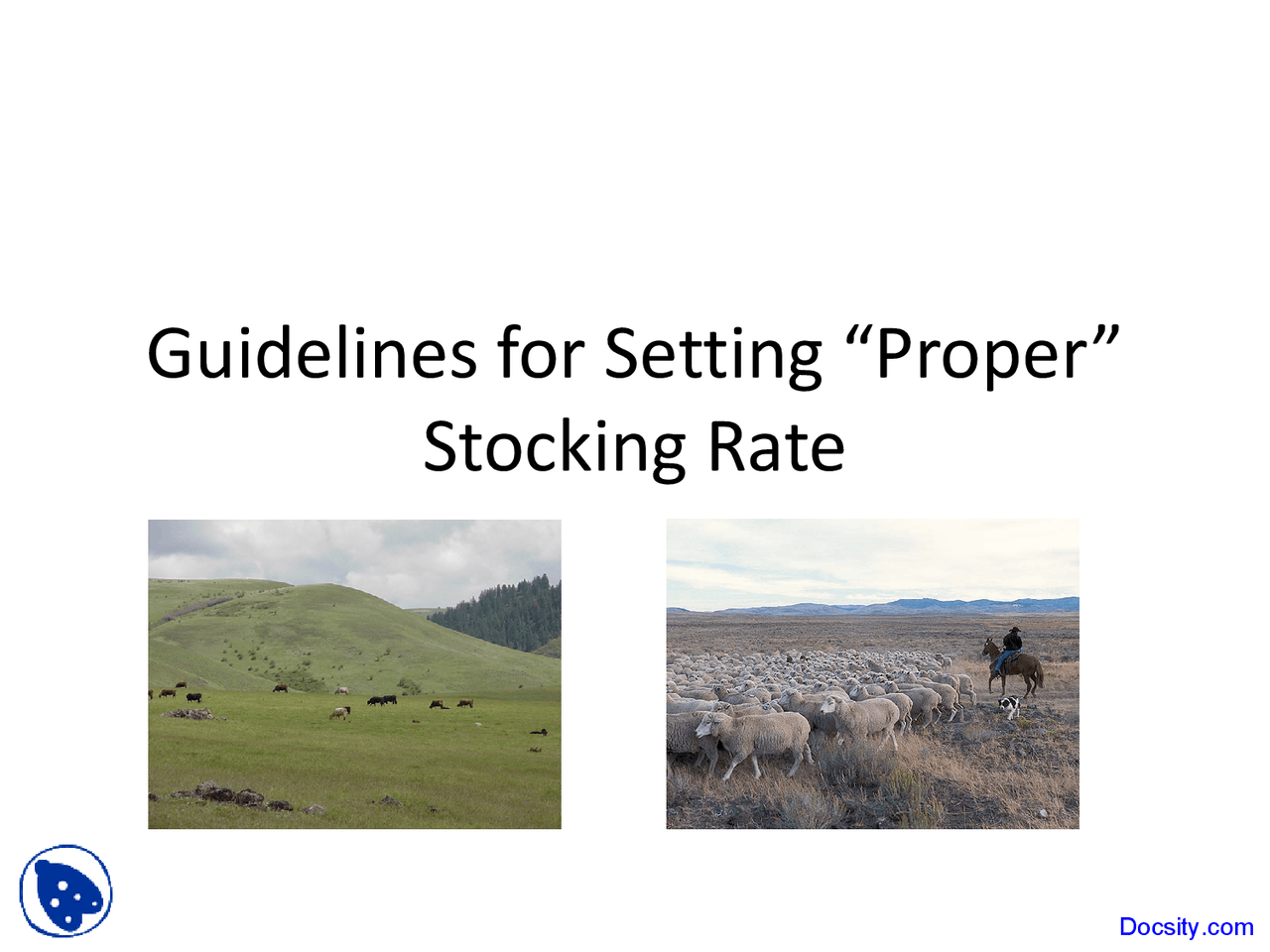 Guidelines for Setting “Proper” Stocking Rate

Docsity.com